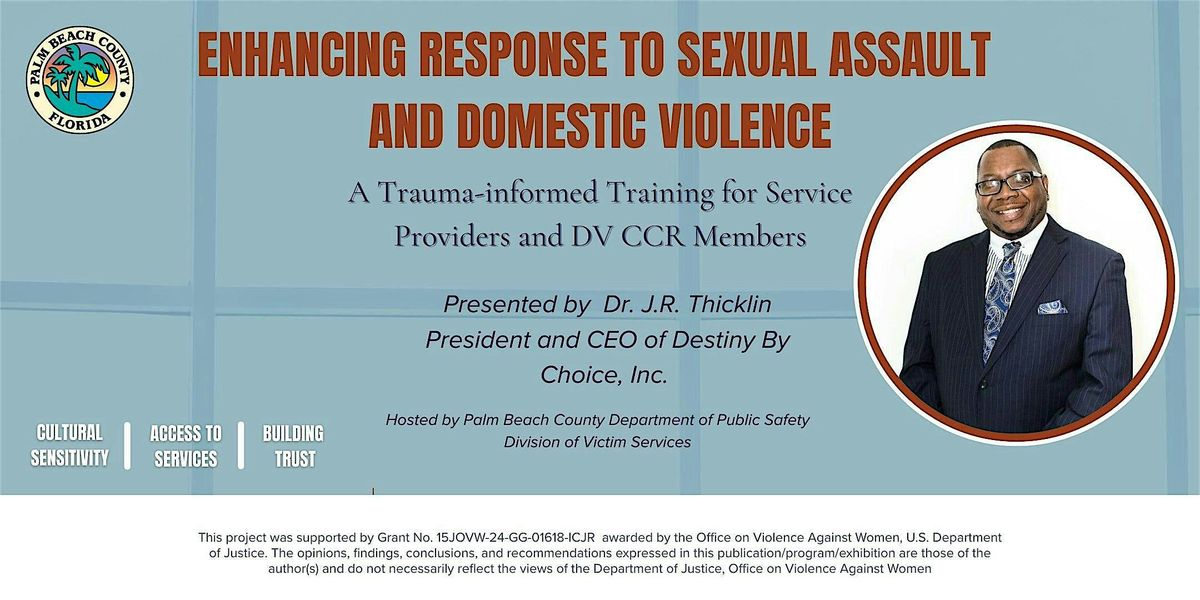 PALM BEACH COUNTY FLORIDA

ENHANCING RESPONSE TO SEXUAL ASSAULT AND DOMESTIC VIOLENCE

A Trauma-informed Training for Service Providers and DV CCR Members

Presented by Dr. J.R. Thicklin
President and CEO of Destiny By Choice, Inc.

Hosted by Palm Beach County Department of Public Safety
Division of Victim Services

CULTURAL SENSITIVITY | ACCESS TO SERVICES | BUILDING TRUST

This project was supported by Grant No. 15JOVW-24-GG-01618-ICJR awarded by the Office on Violence Against Women, U.S. Department of Justice. The opinions, findings, conclusions, and recommendations expressed in this publication/program/exhibition are those of the author(s) and do not necessarily reflect the views of the Department of Justice, Office on Violence Against Women